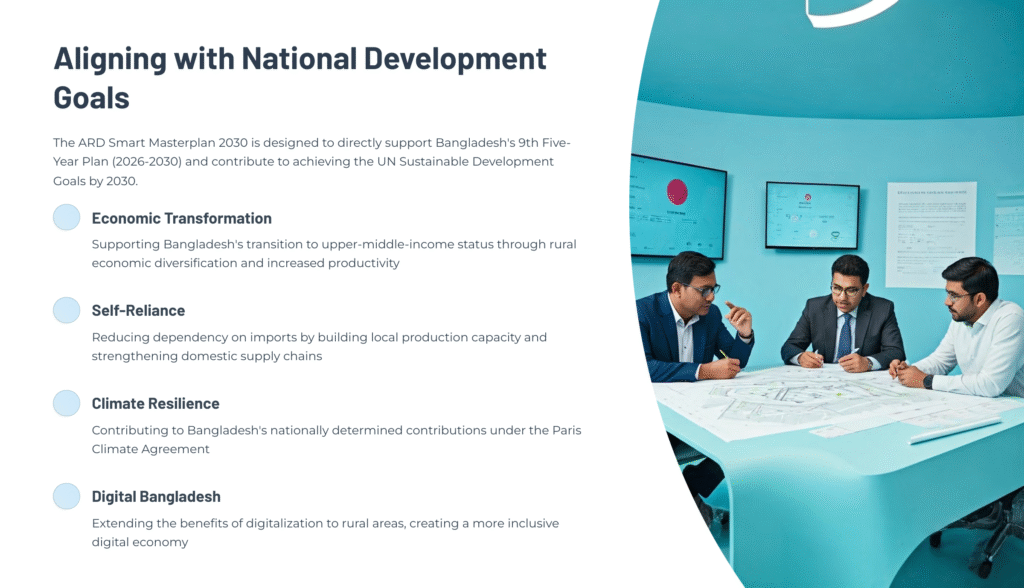 Aligning with National Development Goals

The ARD Smart Masterplan 2030 is designed to directly support Bangladesh's 9th Five-Year Plan (2026-2030) and contribute to achieving the UN Sustainable Development Goals by 2030.

Economic Transformation

Supporting Bangladesh's transition to upper-middle-income status through rural economic diversification and increased productivity

Self-Reliance

Reducing dependency on imports by building local production capacity and strengthening domestic supply chains

Climate Resilience

Contributing to Bangladesh's nationally determined contributions under the Paris Climate Agreement

Digital Bangladesh

Extending the benefits of digitalization to rural areas, creating a more inclusive digital economy